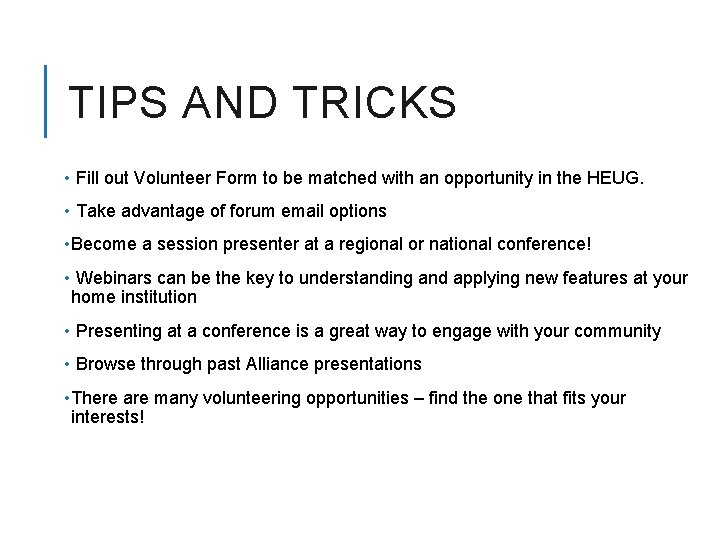 TIPS AND TRICKS

• Fill out Volunteer Form to be matched with an opportunity in the HEUG.

• Take advantage of forum email options

•Become a session presenter at a regional or national conference!

• Webinars can be the key to understanding and applying new features at your home institution

• Presenting at a conference is a great way to engage with your community

• Browse through past Alliance presentations

•There are many volunteering opportunities – find the one that fits your interests!